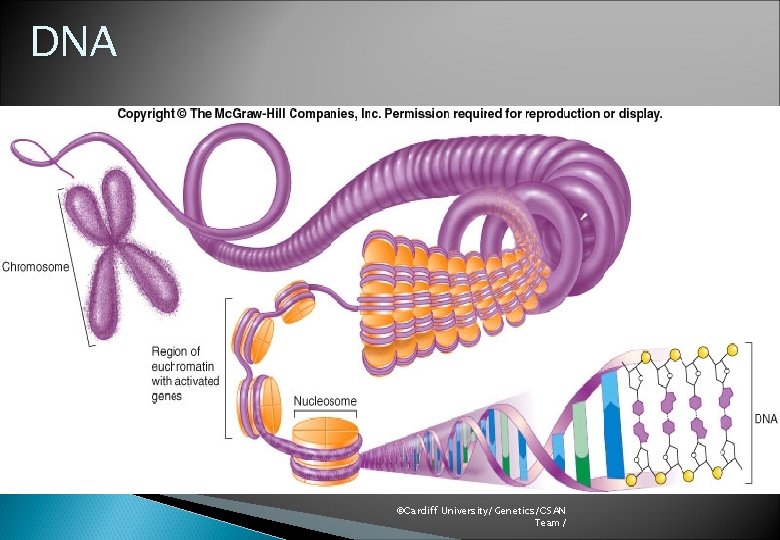 DNA

Copyright © The McGraw-Hill Companies, Inc. Permission required for reproduction or display.

Chromosome

Region of euchromatin with activated genes

Nucleosome

DNA

©Cardiff University/ Genetics/CSAN Team /